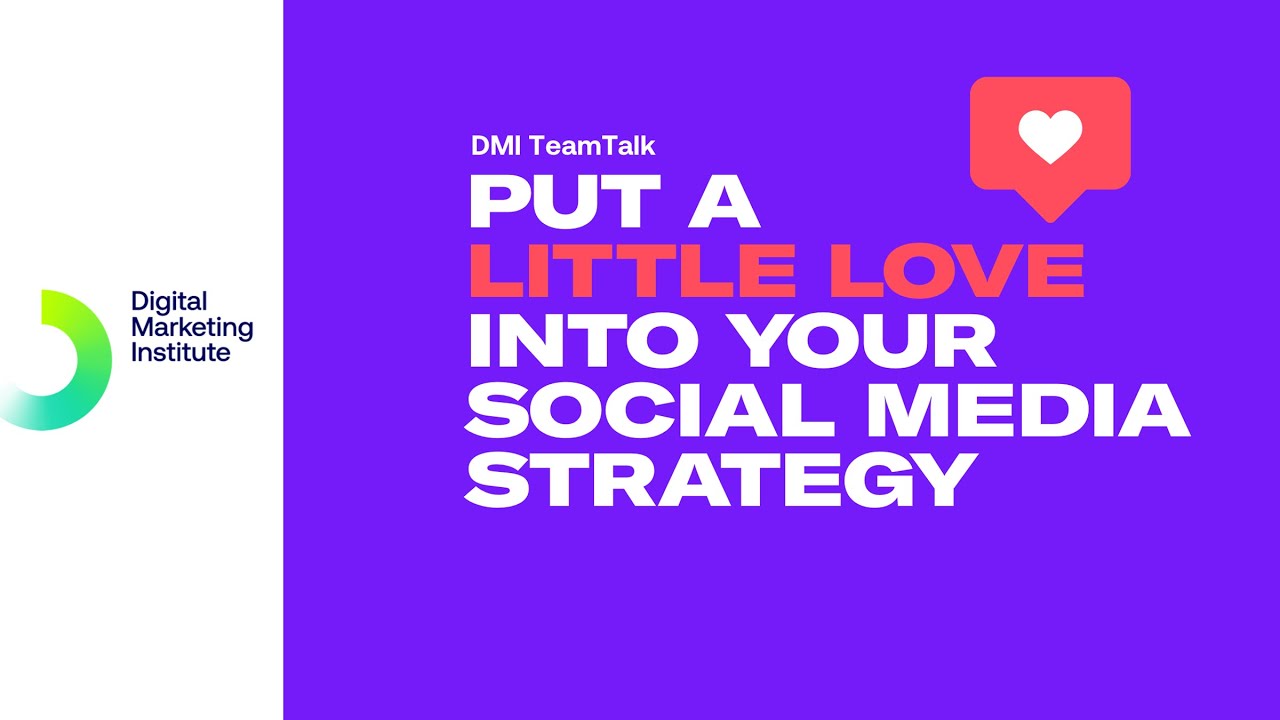 Digital Marketing Institute

DMI TeamTalk

PUT A LITTLE LOVE INTO YOUR SOCIAL MEDIA STRATEGY